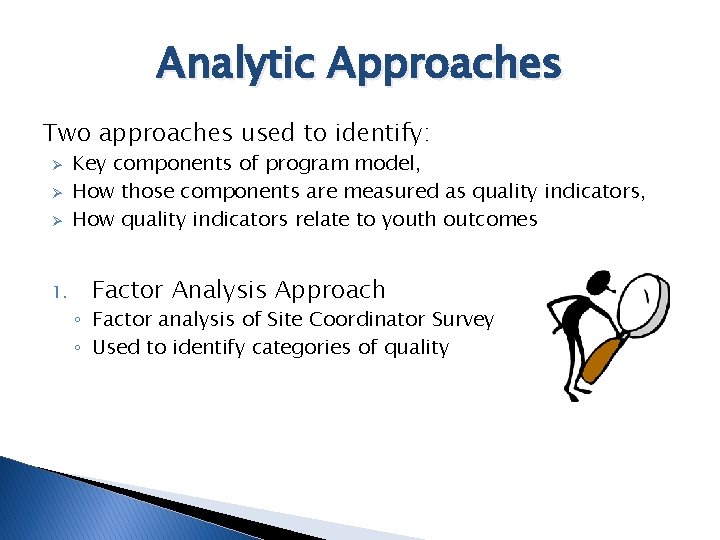 Analytic Approaches

Two approaches used to identify:

➢ Key components of program model,
➢ How those components are measured as quality indicators,
➢ How quality indicators relate to youth outcomes

1. Factor Analysis Approach
◦ Factor analysis of Site Coordinator Survey
◦ Used to identify categories of quality